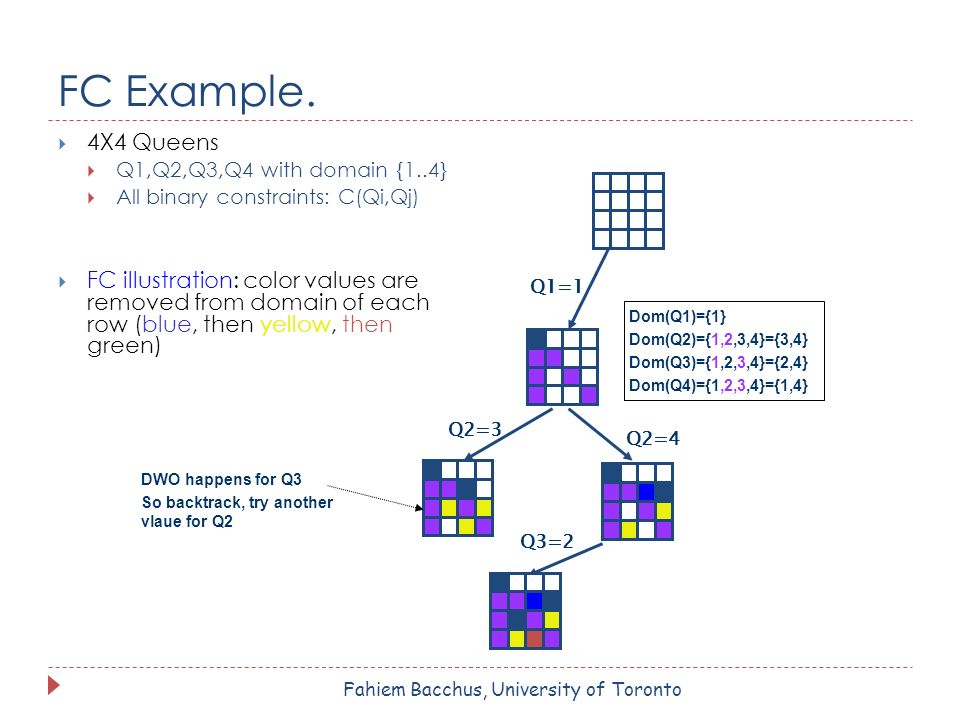 FC Example.

4X4 Queens

Q1,Q2,Q3,Q4 with domain {1..4}

All binary constraints: C(Qi,Qj)

FC illustration: color values are removed from domain of each row (blue, then yellow, then green)

Q1=1

Dom(Q1)={1}
Dom(Q2)={1,2,3,4}={3,4}
Dom(Q3)={1,2,3,4}={2,4}
Dom(Q4)={1,2,3,4}={1,4}

Q2=3

Q2=4

DWO happens for Q3
So backtrack, try another vlaue for Q2

Q3=2

Fahiem Bacchus, University of Toronto